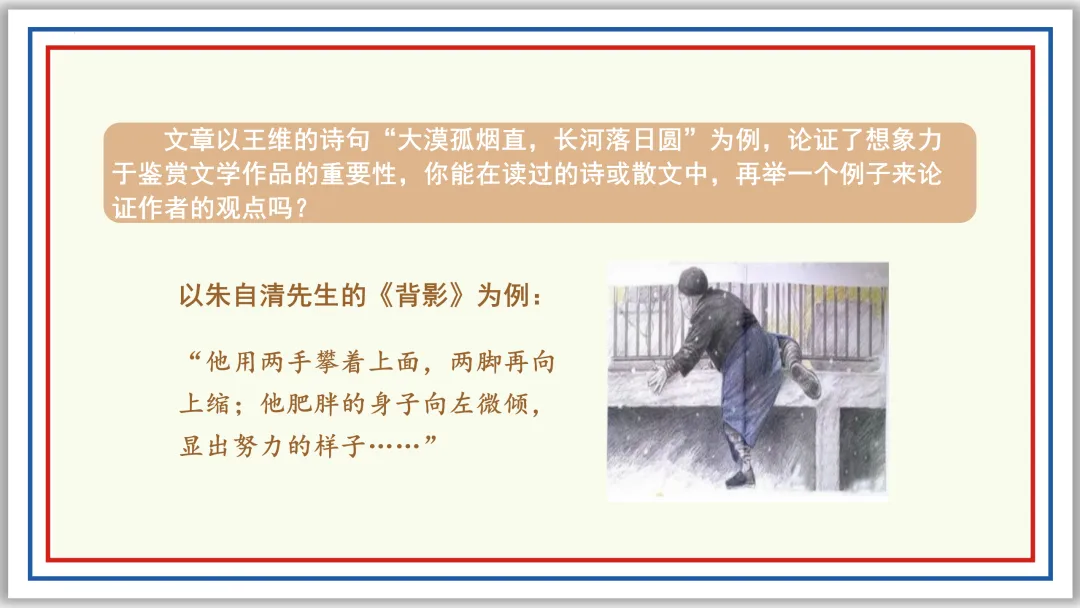 文章以王维的诗句“大漠孤烟直，长河落日圆”为例，论证了想象力于鉴赏文学作品的重要性，你能在读过的诗或散文中，再举一个例子来论证作者的观点吗？

以朱自清先生的《背影》为例：

“他用两手攀着上面，两脚再向上缩；他肥胖的身子向左微倾，显出努力的样子……”